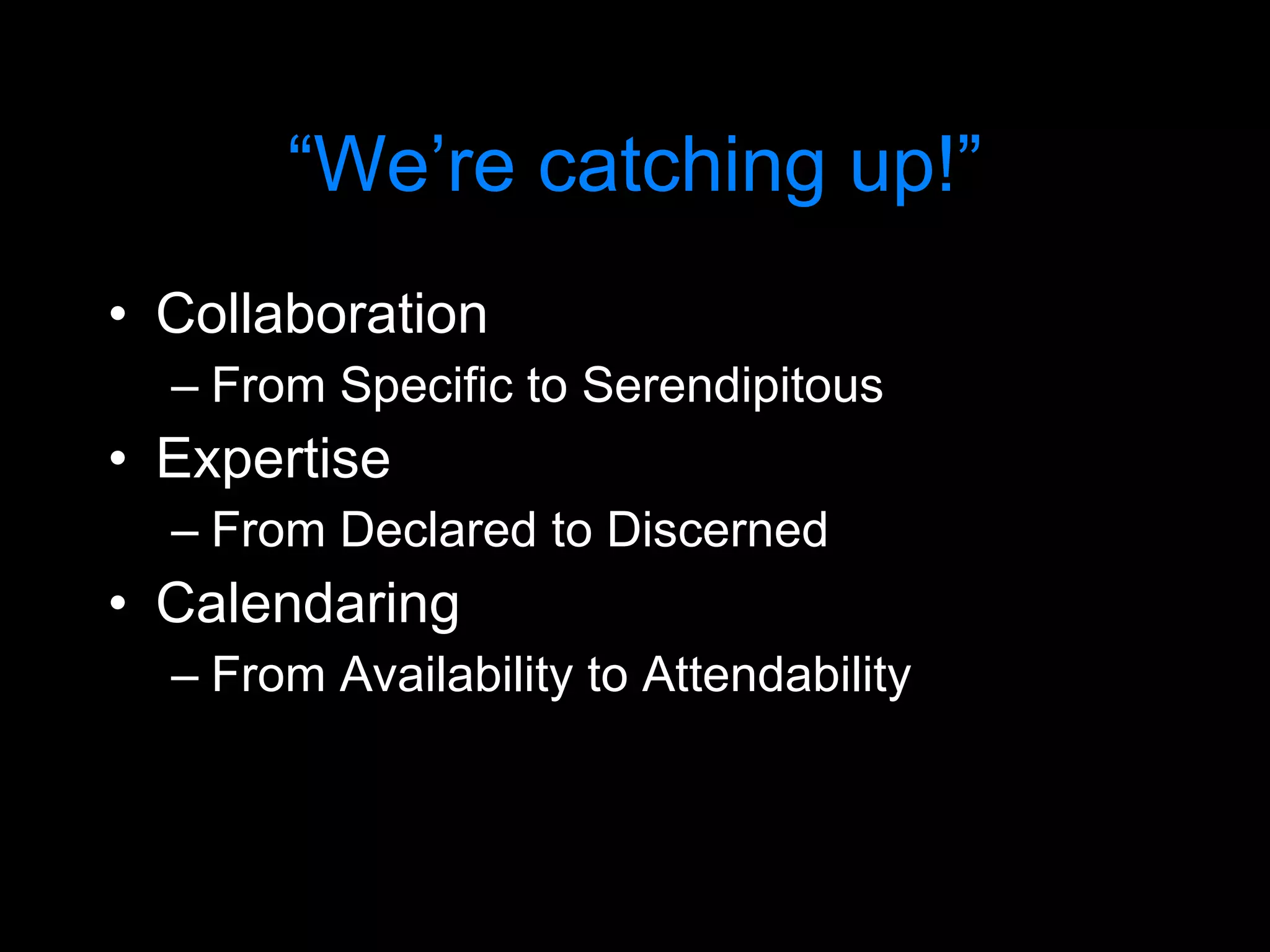 “We’re catching up!”

• Collaboration
 – From Specific to Serendipitous
• Expertise
 – From Declared to Discerned
• Calendaring
 – From Availability to Attendability